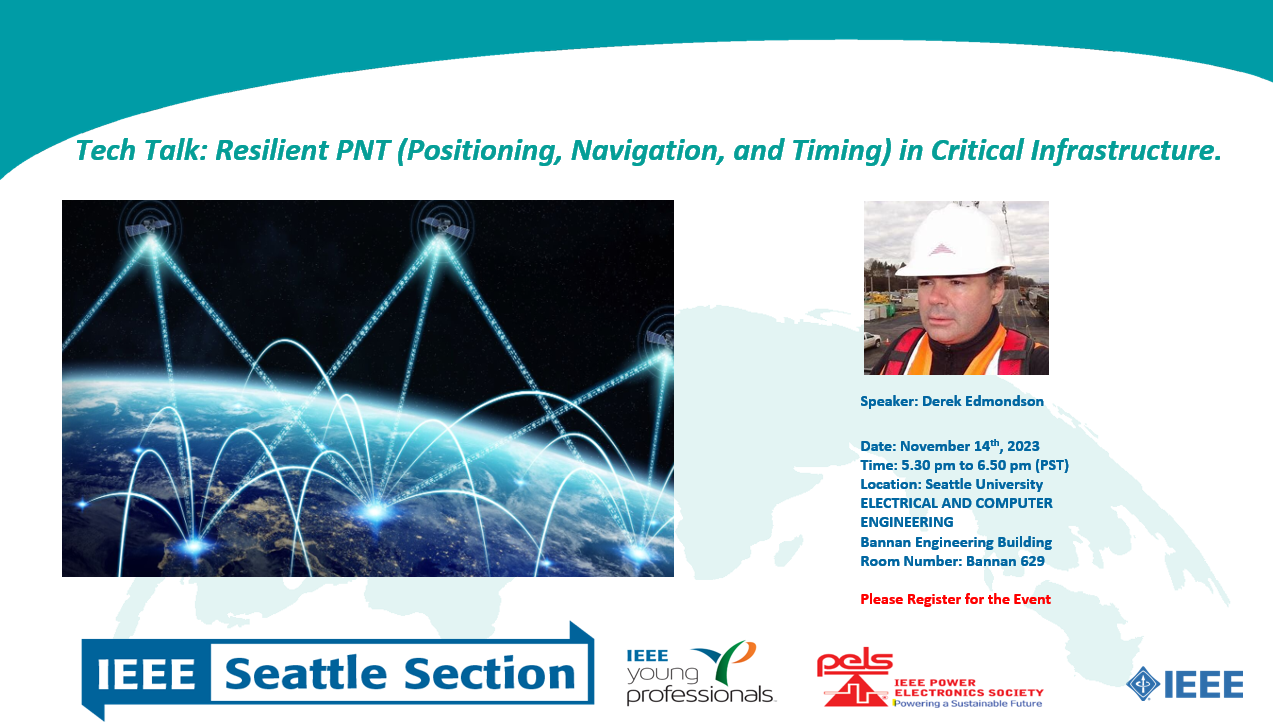 Tech Talk: Resilient PNT (Positioning, Navigation, and Timing) in Critical Infrastructure.

Speaker: Derek Edmondson

Date: November 14$^{th}$, 2023
Time: 5.30 pm to 6.50 pm (PST)
Location: Seattle University
ELECTRICAL AND COMPUTER ENGINEERING
Bannan Engineering Building
Room Number: Bannan 629

Please Register for the Event

IEEE Seattle Section

IEEE young professionals

pels IEEE POWER ELECTRONICS SOCIETY Powering a Sustainable Future

IEEE